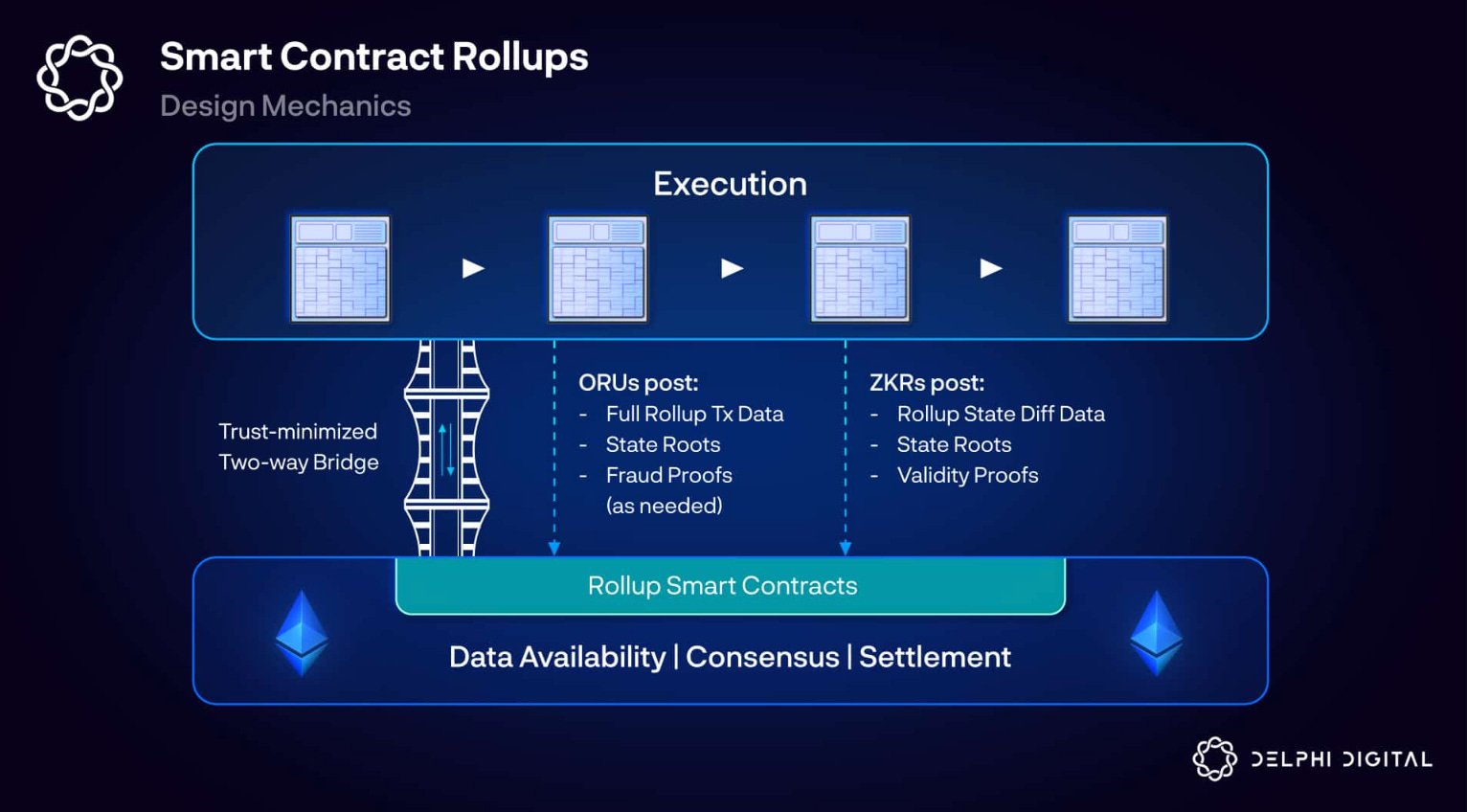 Smart Contract Rollups
Design Mechanics

Execution

Trust-minimized Two-way Bridge

ORUs post:
- Full Rollup Tx Data
- State Roots
- Fraud Proofs (as needed)

ZKRs post:
- Rollup State Diff Data
- State Roots
- Validity Proofs

Rollup Smart Contracts

Data Availability | Consensus | Settlement

DELPHI DIGITAL